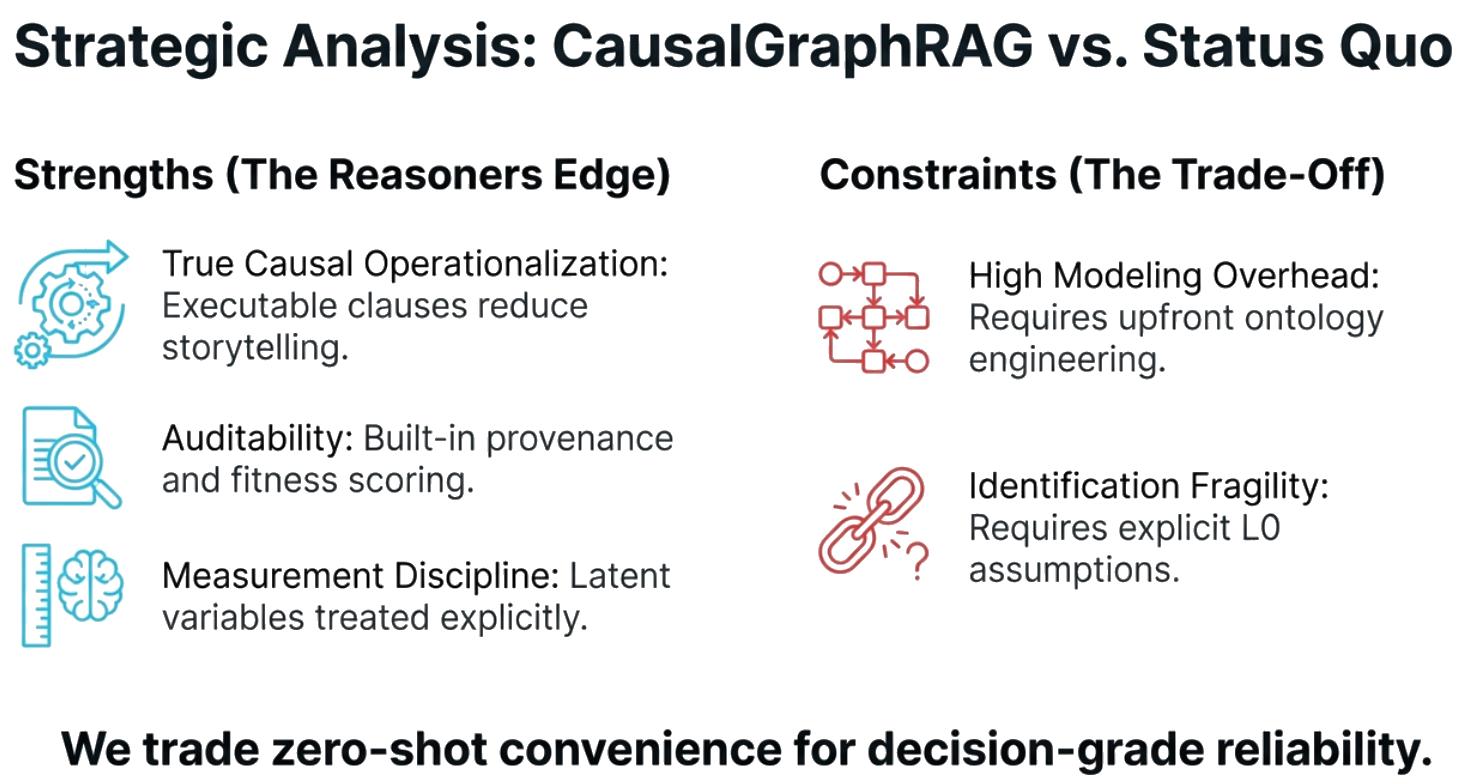 Strategic Analysis: CausalGraphRAG vs. Status Quo

Strengths (The Reasoners Edge)

True Causal Operationalization: Executable clauses reduce storytelling.

Auditability: Built-in provenance and fitness scoring.

Measurement Discipline: Latent variables treated explicitly.

Constraints (The Trade-Off)

High Modeling Overhead: Requires upfront ontology engineering.

Identification Fragility: Requires explicit L0 assumptions.

We trade zero-shot convenience for decision-grade reliability.